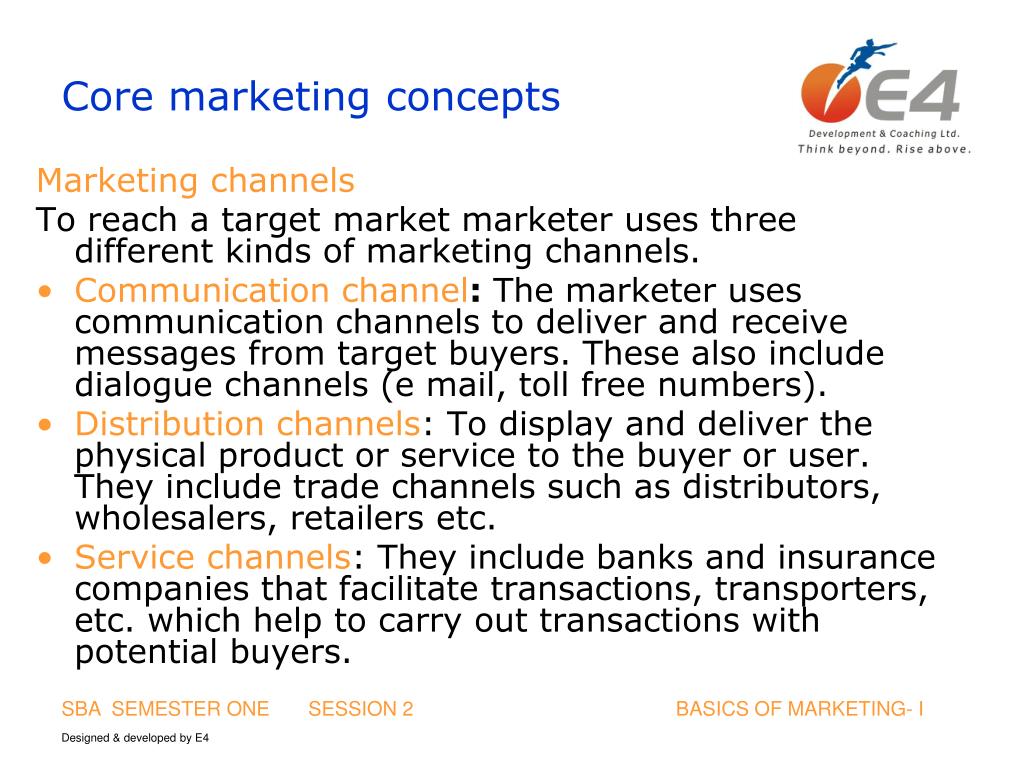 Core marketing concepts

E4
Development & Coaching Ltd.
Think beyond. Rise above.

Marketing channels

To reach a target market marketer uses three different kinds of marketing channels.

• Communication channel: The marketer uses communication channels to deliver and receive messages from target buyers. These also include dialogue channels (e mail, toll free numbers).
• Distribution channels: To display and deliver the physical product or service to the buyer or user. They include trade channels such as distributors, wholesalers, retailers etc.
• Service channels: They include banks and insurance companies that facilitate transactions, transporters, etc. which help to carry out transactions with potential buyers.

SBA SEMESTER ONE SESSION 2 BASICS OF MARKETING- I

Designed & developed by E4